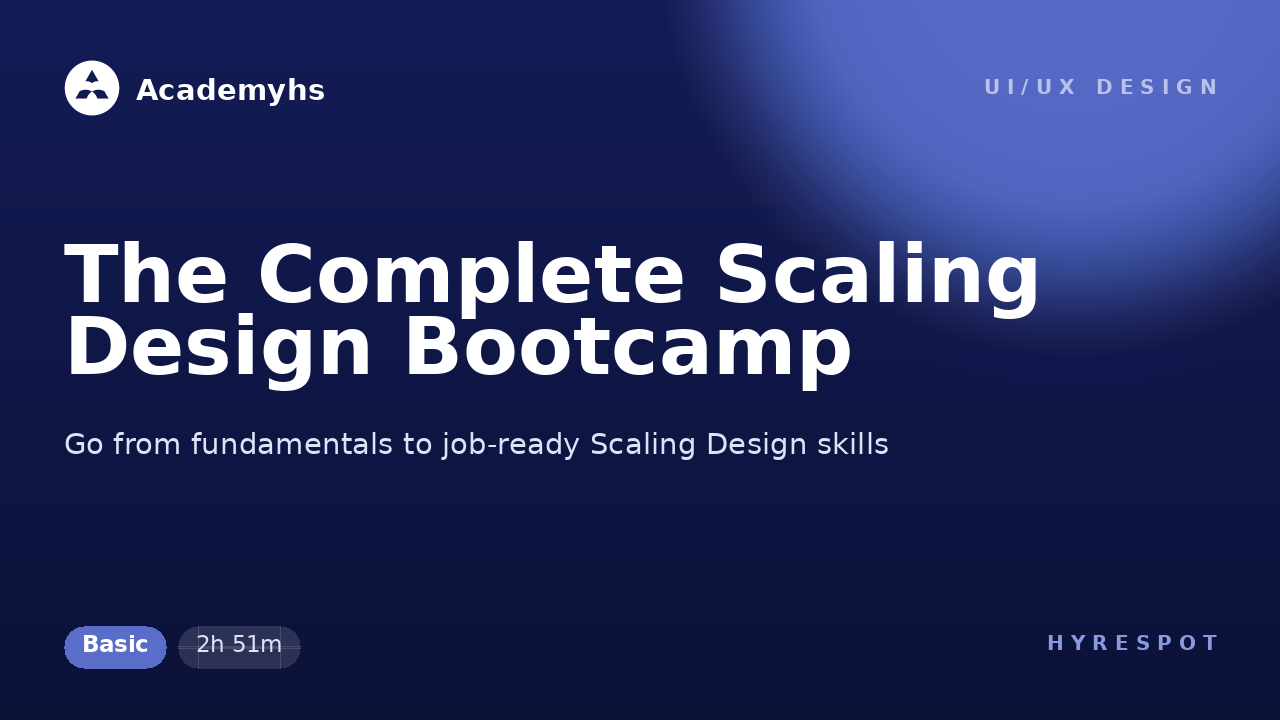 Academyhs

UI/UX DESIGN

The Complete Scaling Design Bootcamp

Go from fundamentals to job-ready Scaling Design skills

Basic

2h 51m

HYRESPOT